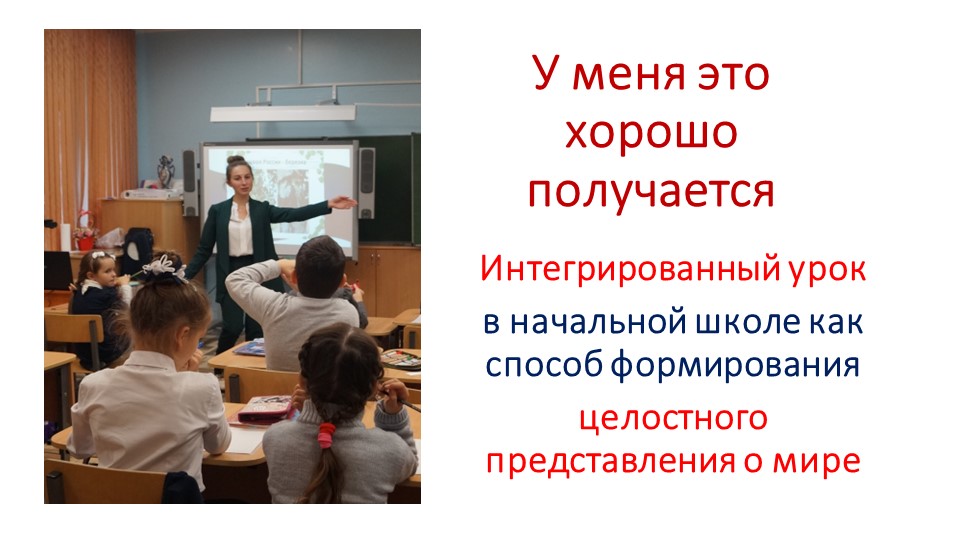 У меня это хорошо получается

Интегрированный урок в начальной школе как способ формирования целостного представления о мире